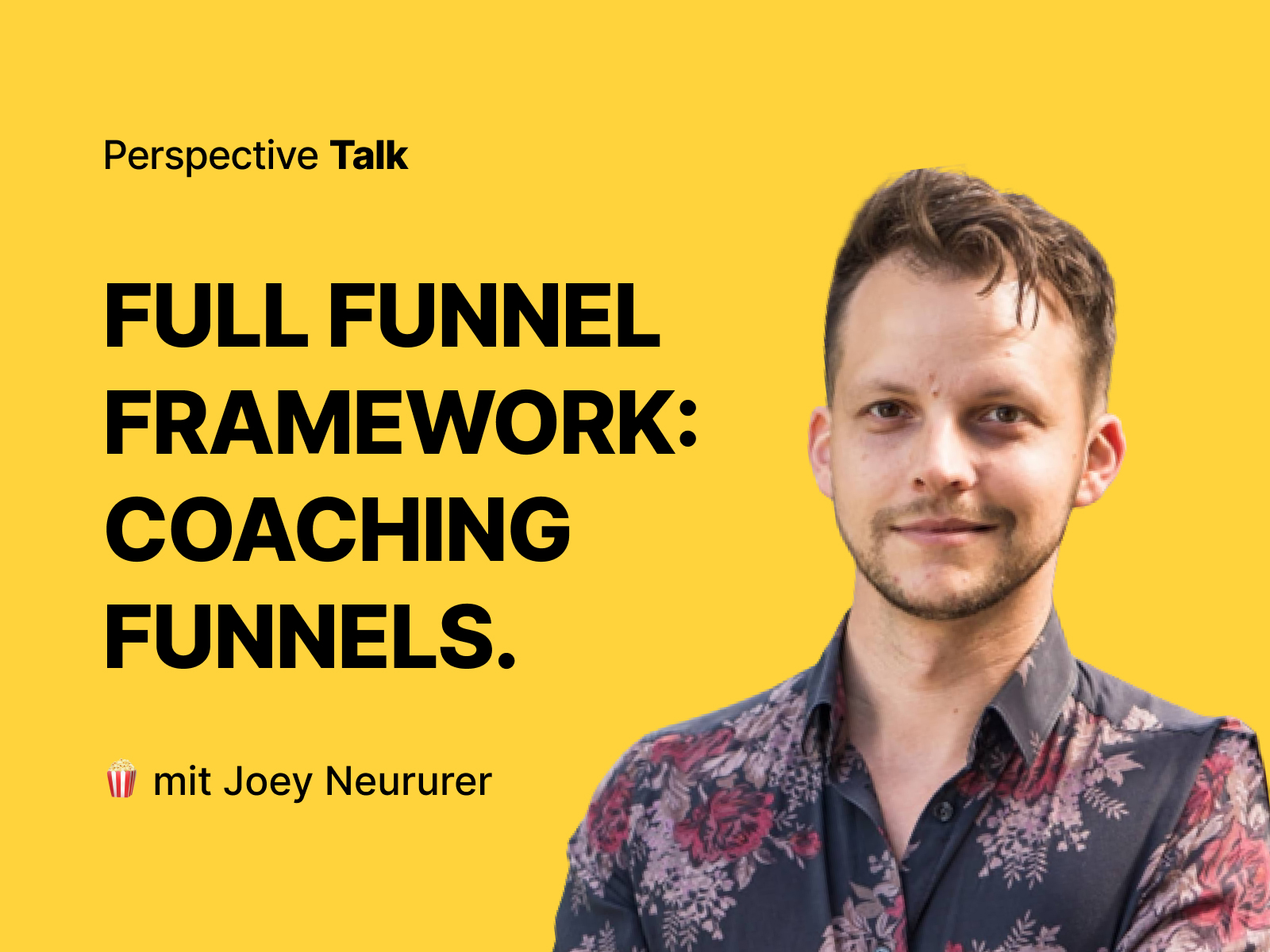 Perspective Talk

FULL FUNNEL FRAMEWORK: COACHING FUNNELS.

🍿 mit Joey Neururer